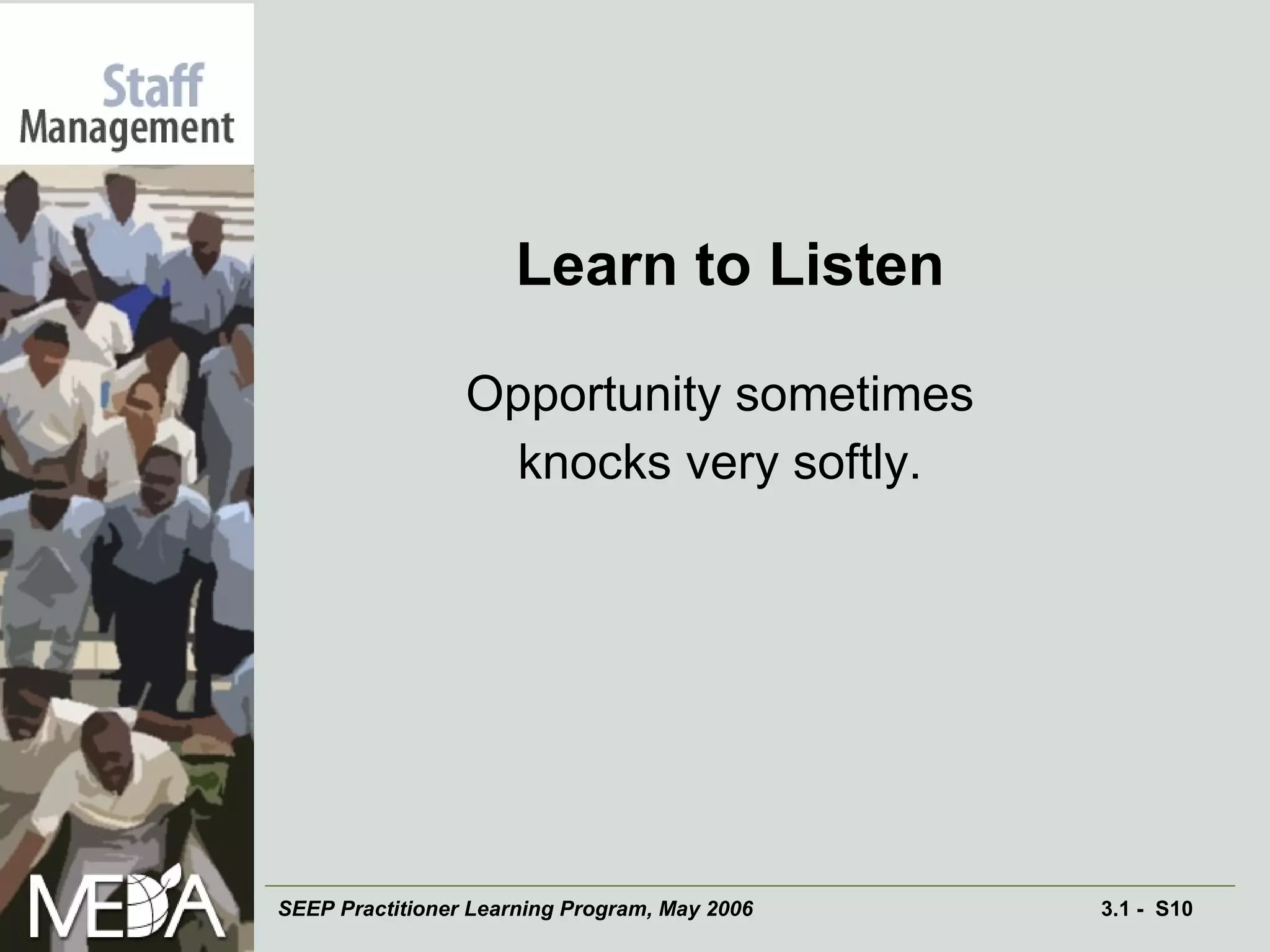 Staff
Management

Learn to Listen

Opportunity sometimes knocks very softly.

MEDA

SEEP Practitioner Learning Program, May 2006

3.1 - S10